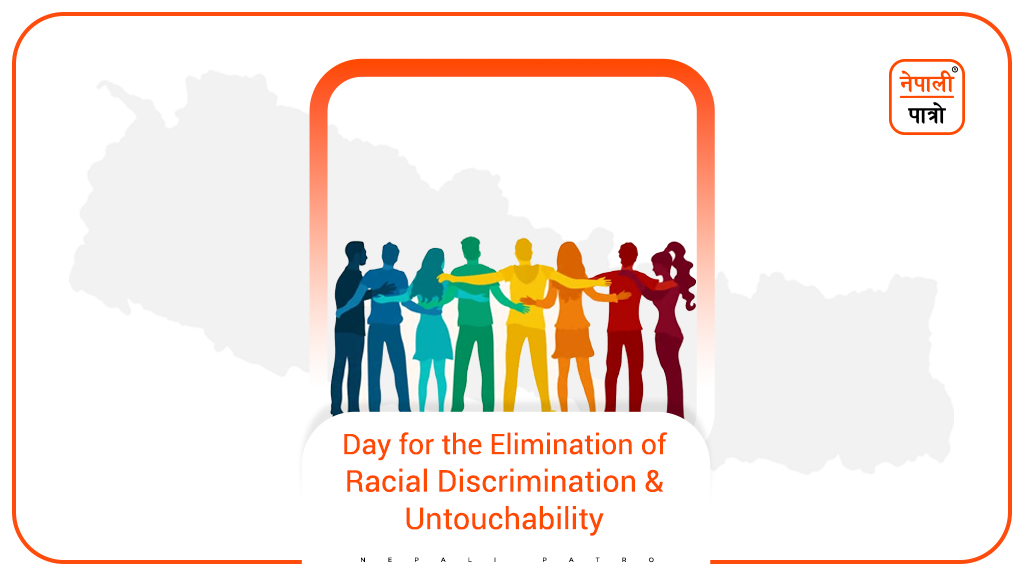 नेपाली
पात्रो

Day for the Elimination of Racial Discrimination & Untouchability

NEPALI PATRO